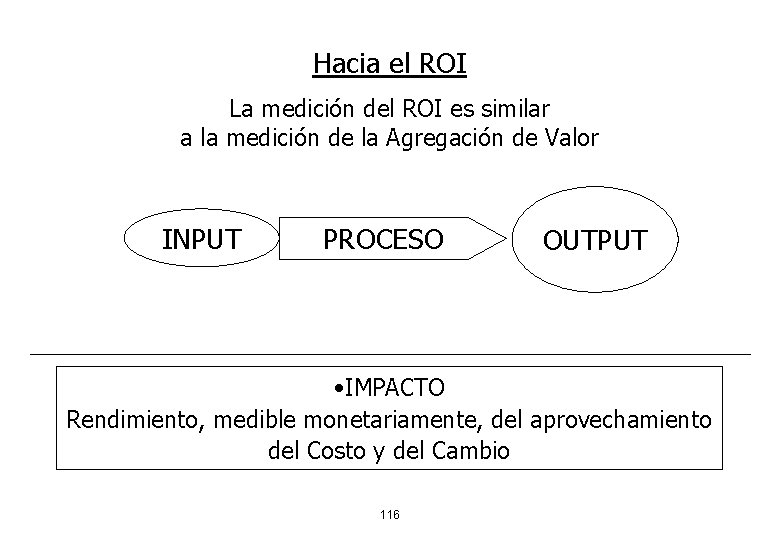 Hacia el ROI

La medición del ROI es similar a la medición de la Agregación de Valor

INPUT

PROCESO

OUTPUT

•IMPACTO
Rendimiento, medible monetariamente, del aprovechamiento del Costo y del Cambio

116